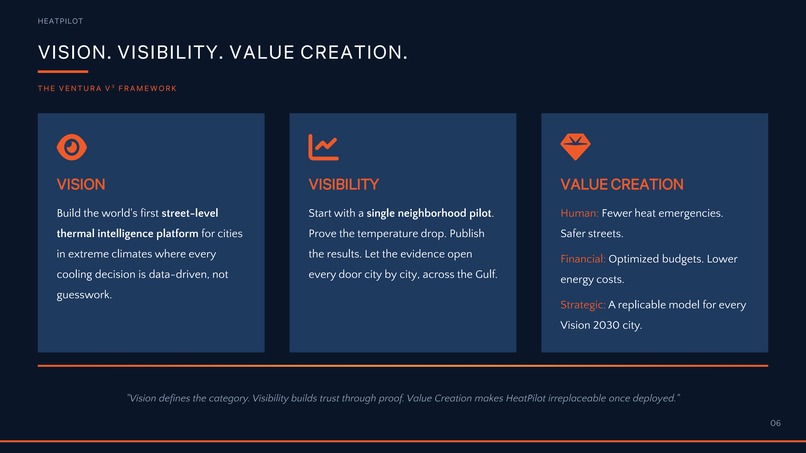 HEATPILOT

VISION. VISIBILITY. VALUE CREATION.

THE VENTURA V³ FRAMEWORK

VISION

Build the world's first street-level thermal intelligence platform for cities in extreme climates where every cooling decision is data-driven, not guesswork.

VISIBILITY

Start with a single neighborhood pilot. Prove the temperature drop. Publish the results. Let the evidence open every door city by city, across the Gulf.

VALUE CREATION

Human: Fewer heat emergencies. Safer streets.

Financial: Optimized budgets. Lower energy costs.

Strategic: A replicable model for every Vision 2030 city.

"Vision defines the category. Visibility builds trust through proof. Value Creation makes HeatPilot irreplaceable once deployed."

06